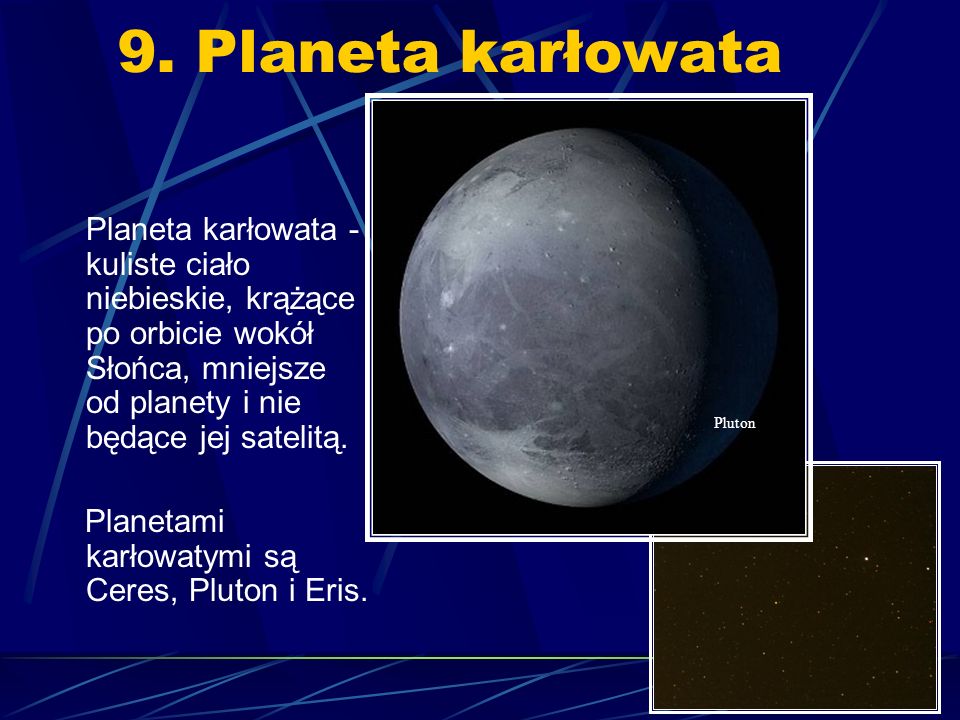 9. Planeta karłowata

Planeta karłowata - kuliste ciało niebieskie, krążące po orbicie wokół Słońca, mniejsze od planety i nie będące jej satelitą.

Planetami karłowatymi są Ceres, Pluton i Eris.

Pluton